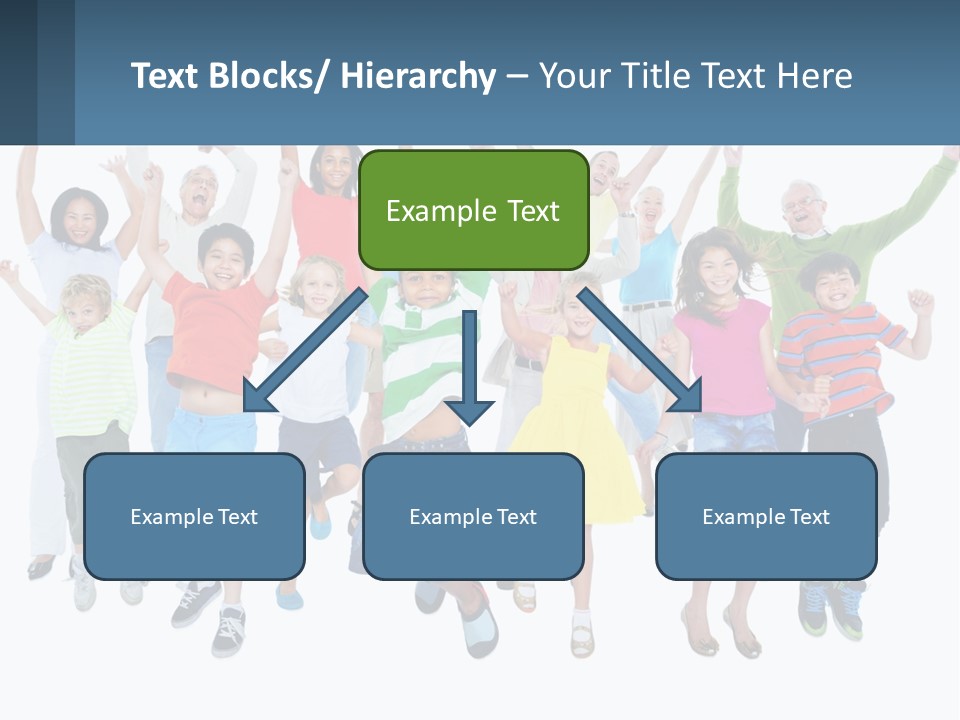 Text Blocks/ Hierarchy – Your Title Text Here

Example Text

Example Text

Example Text

Example Text